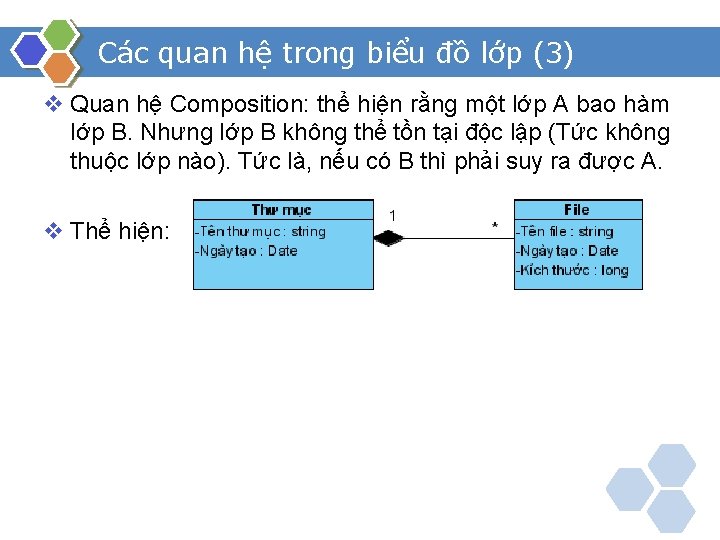 Các quan hệ trong biểu đồ lớp (3)

❖ Quan hệ Composition: thể hiện rằng một lớp A bao hàm lớp B. Nhưng lớp B không thể tồn tại độc lập (Tức không thuộc lớp nào). Tức là, nếu có B thì phải suy ra được A.

❖ Thể hiện:

Thư mục
-Tên thư mục : string
-Ngày tạo : Date

1

*

File
-Tên file : string
-Ngày tạo : Date
-Kích thước : long